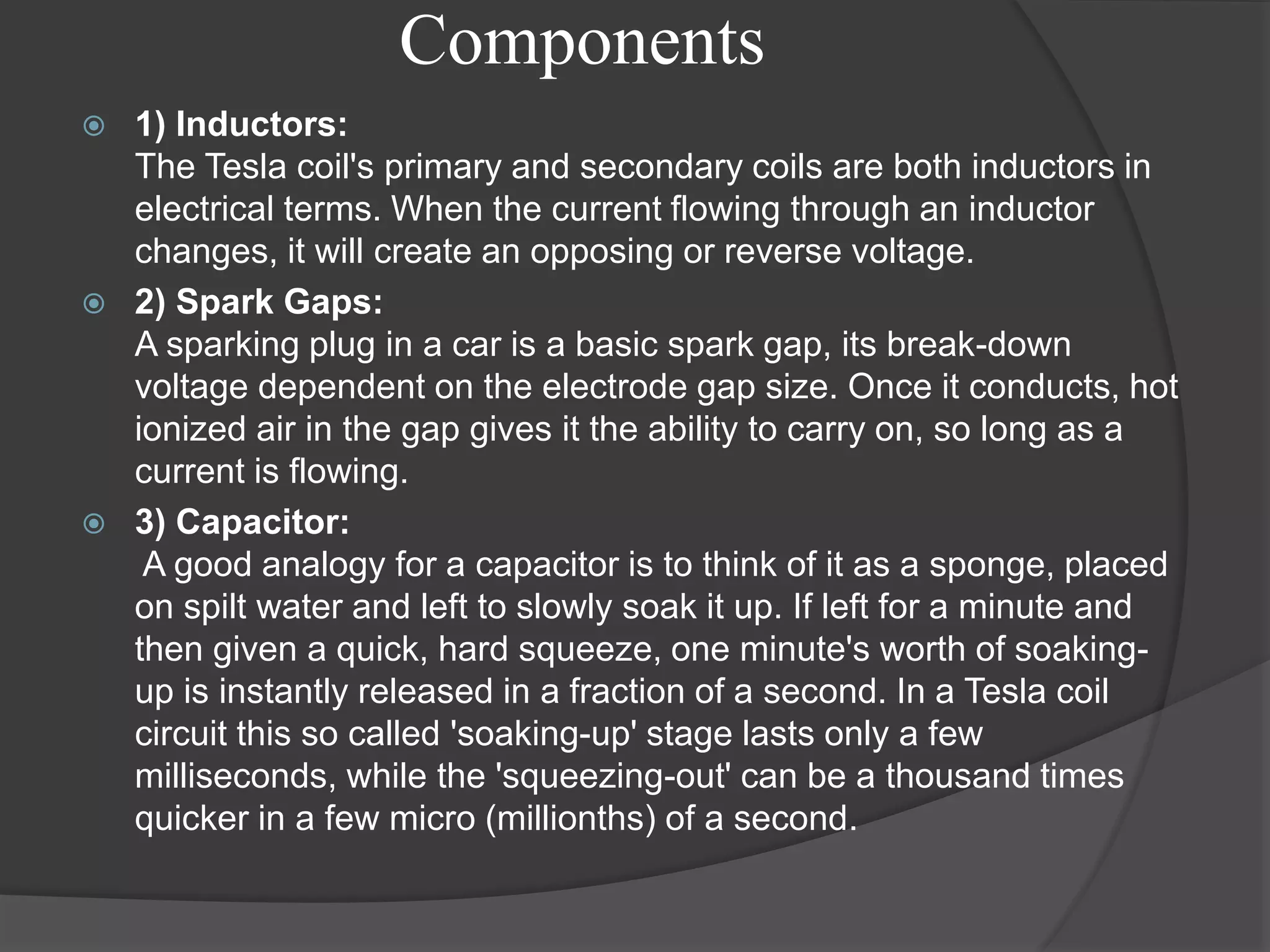 Components

1) Inductors:
The Tesla coil's primary and secondary coils are both inductors in electrical terms. When the current flowing through an inductor changes, it will create an opposing or reverse voltage.

2) Spark Gaps:
A sparking plug in a car is a basic spark gap, its break-down voltage dependent on the electrode gap size. Once it conducts, hot ionized air in the gap gives it the ability to carry on, so long as a current is flowing.

3) Capacitor:
A good analogy for a capacitor is to think of it as a sponge, placed on spilt water and left to slowly soak it up. If left for a minute and then given a quick, hard squeeze, one minute's worth of soaking-up is instantly released in a fraction of a second. In a Tesla coil circuit this so called 'soaking-up' stage lasts only a few milliseconds, while the 'squeezing-out' can be a thousand times quicker in a few micro (millionths) of a second.